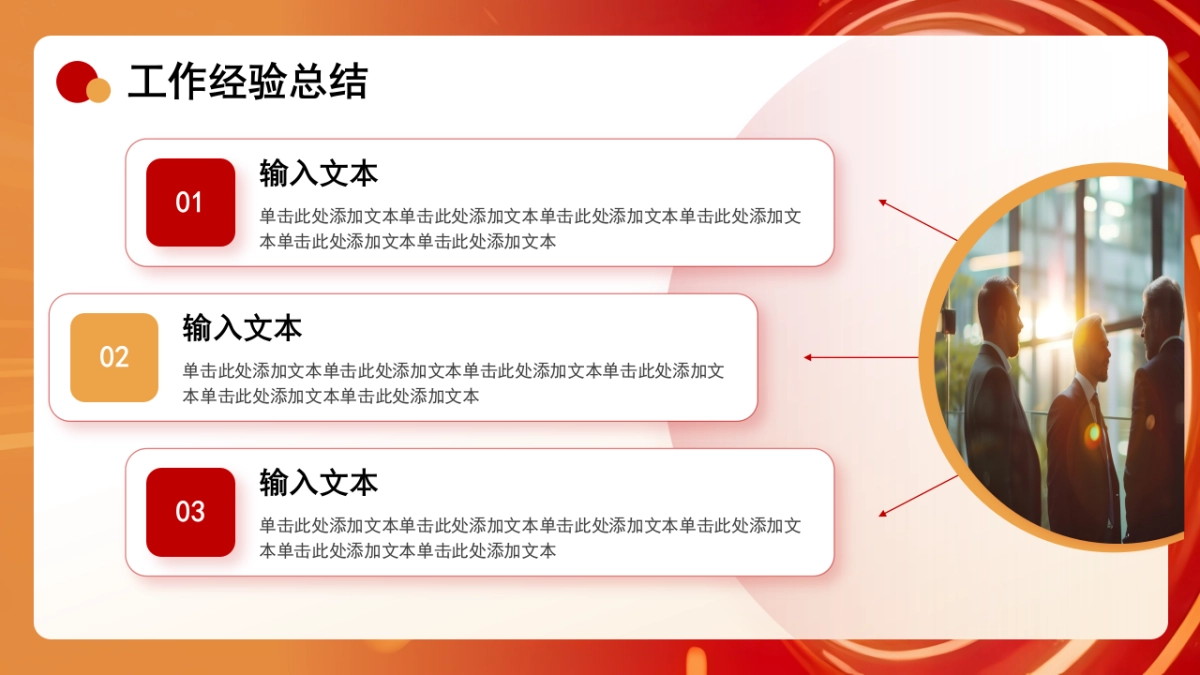 工作经验总结

01
输入文本
单击此处添加文本单击此处添加文本单击此处添加文本单击此处添加文本单击此处添加文本单击此处添加文本

02
输入文本
单击此处添加文本单击此处添加文本单击此处添加文本单击此处添加文本单击此处添加文本单击此处添加文本

03
输入文本
单击此处添加文本单击此处添加文本单击此处添加文本单击此处添加文本单击此处添加文本单击此处添加文本